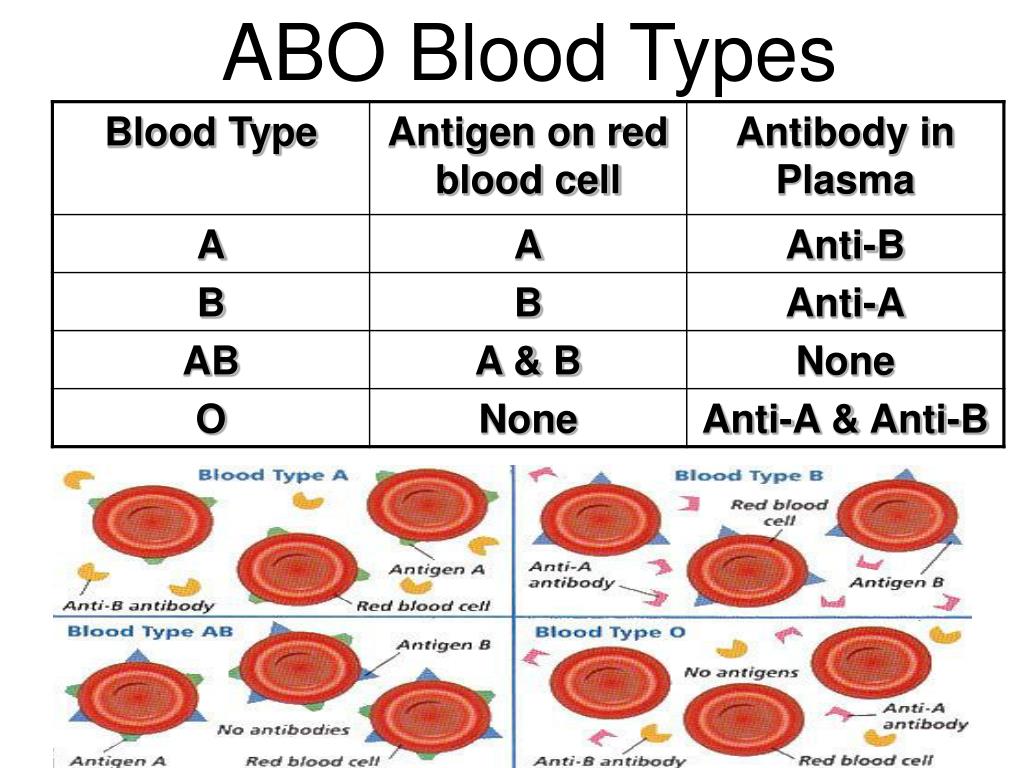 ABO Blood Types

| Blood Type | Antigen on red blood cell | Antibody in Plasma |
|---|---|---|
| A | A | Anti-B |
| B | B | Anti-A |
| AB | A & B | None |
| O | None | Anti-A & Anti-B |

Blood Type A
Antigen A
Anti-B antibody
Red blood cell

Blood Type B
Red blood cell
Anti-A antibody
Antigen B

Blood Type AB
Antigen B
No antibodies
Antigen A
Red blood cell

Blood Type O
No antigens
Anti-A antibody
Anti-B antibody
Red blood cell